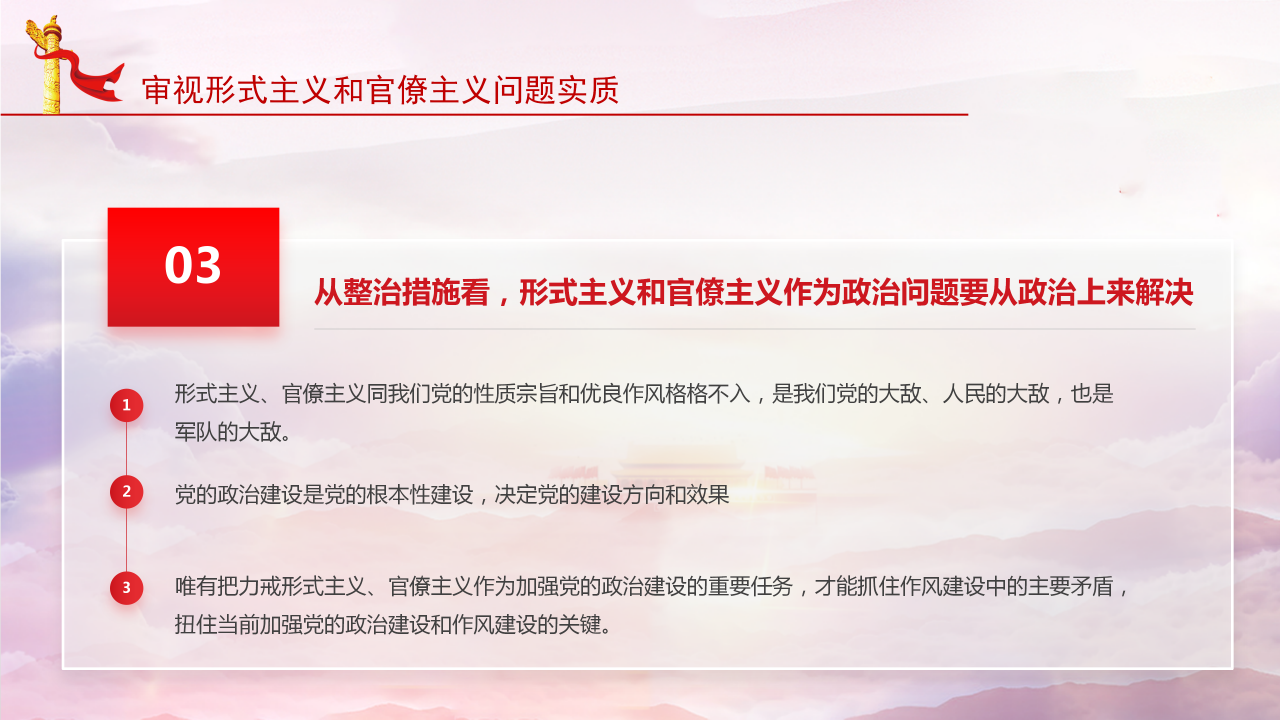 审视形式主义和官僚主义问题实质

03

从整治措施看，形式主义和官僚主义作为政治问题要从政治上来解决

1
形式主义、官僚主义同我们党的性质宗旨和优良作风格格不入，是我们党的大敌、人民的大敌，也是军队的大敌。

2
党的政治建设是党的根本性建设，决定党的建设方向和效果

3
唯有把力戒形式主义、官僚主义作为加强党的政治建设的重要任务，才能抓住作风建设中的主要矛盾，扭住当前加强党的政治建设和作风建设的关键。